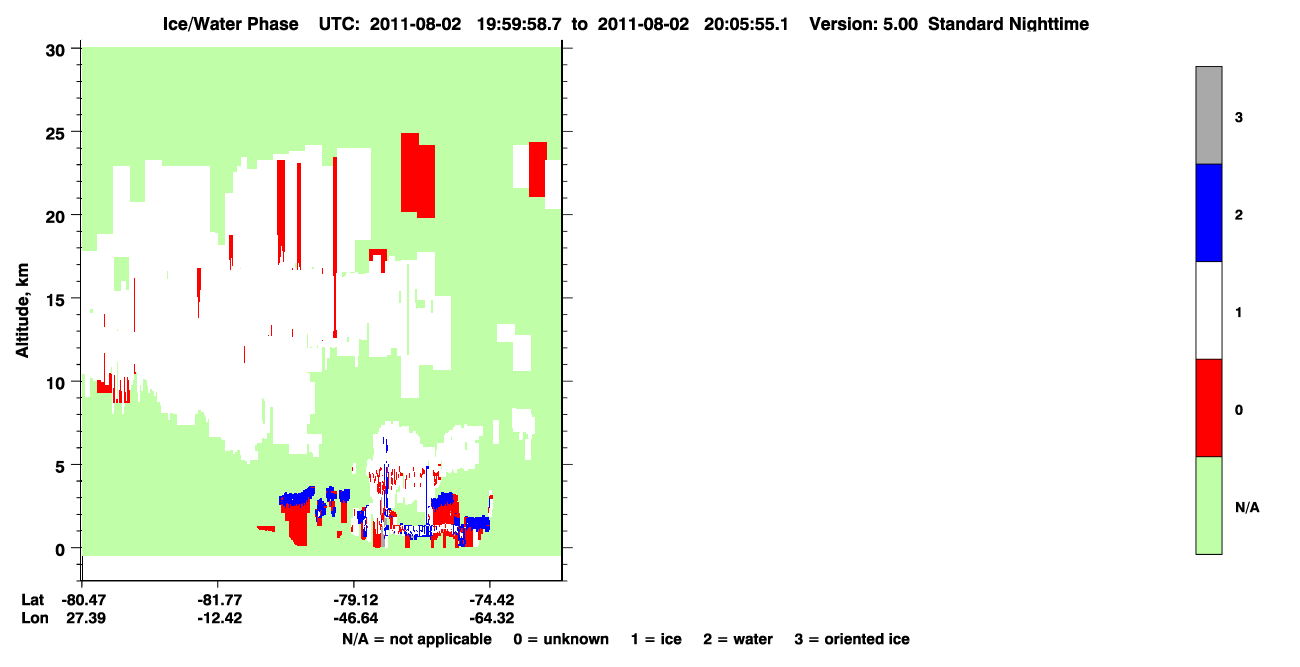 Ice/Water Phase UTC: 2011-08-02 19:59:58.7 to 2011-08-02 20:05:55.1 Version: 5.00 Standard Nighttime

Altitude, km

30
25
20
15
10
5
0

Lat -80.47 -81.77 -79.12 -74.42
Lon 27.39 -12.42 -46.64 -64.32

N/A = not applicable 0 = unknown 1 = ice 2 = water 3 = oriented ice

3
2
1
0
N/A